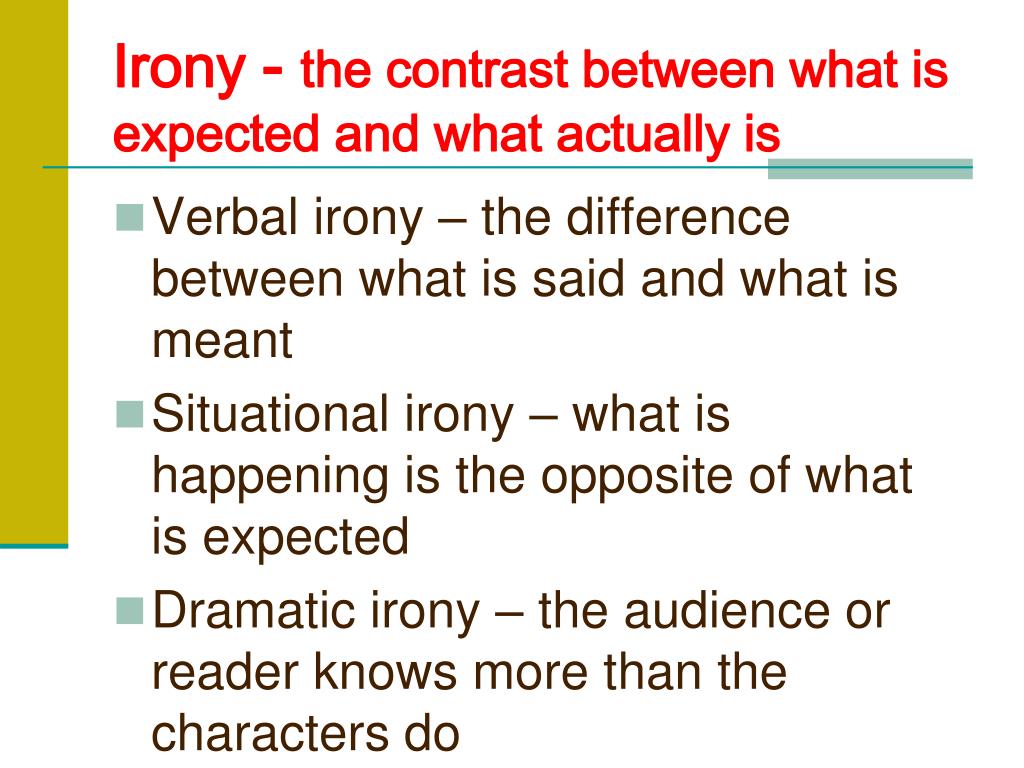 Irony - the contrast between what is expected and what actually is

Verbal irony – the difference between what is said and what is meant

Situational irony – what is happening is the opposite of what is expected

Dramatic irony – the audience or reader knows more than the characters do